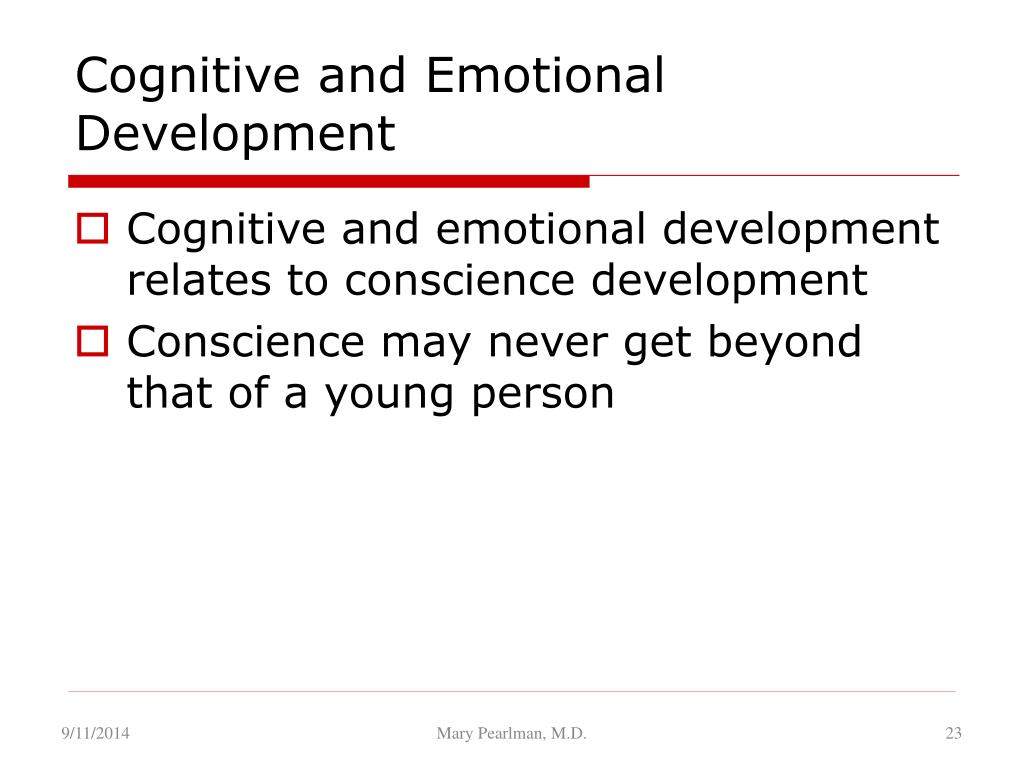 Cognitive and Emotional Development

Cognitive and emotional development relates to conscience development

Conscience may never get beyond that of a young person

9/11/2014

Mary Pearlman, M.D.

23